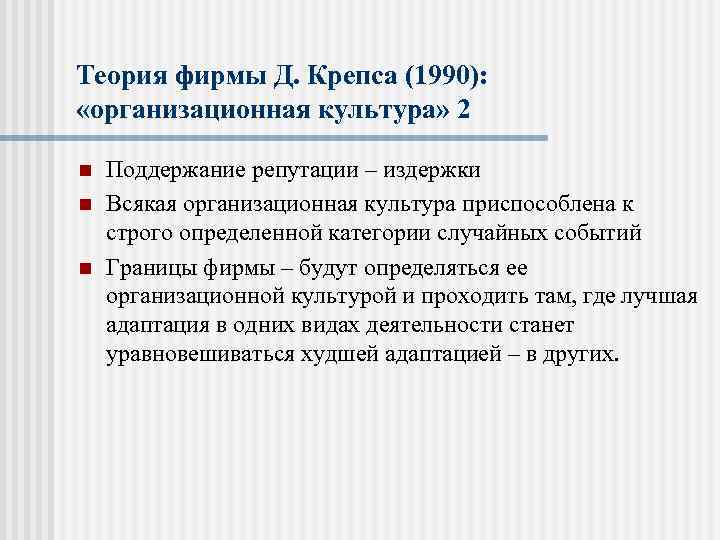 Теория фирмы Д. Крепса (1990): «организационная культура» 2

Поддержание репутации – издержки

Всякая организационная культура приспособлена к строго определенной категории случайных событий

Границы фирмы – будут определяться ее организационной культурой и проходить там, где лучшая адаптация в одних видах деятельности станет уравновешиваться худшей адаптацией – в других.